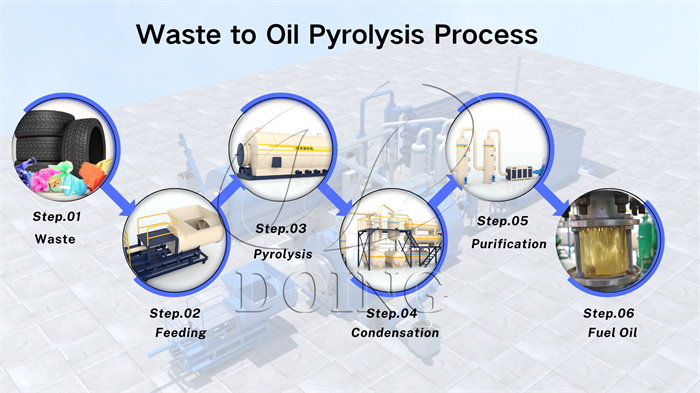 Waste to Oil Pyrolysis Process

Step.01
Waste

Step.02
Feeding

Step.03
Pyrolysis

Step.04
Condensation

Step.05
Purification

Step.06
Fuel Oil

DOING